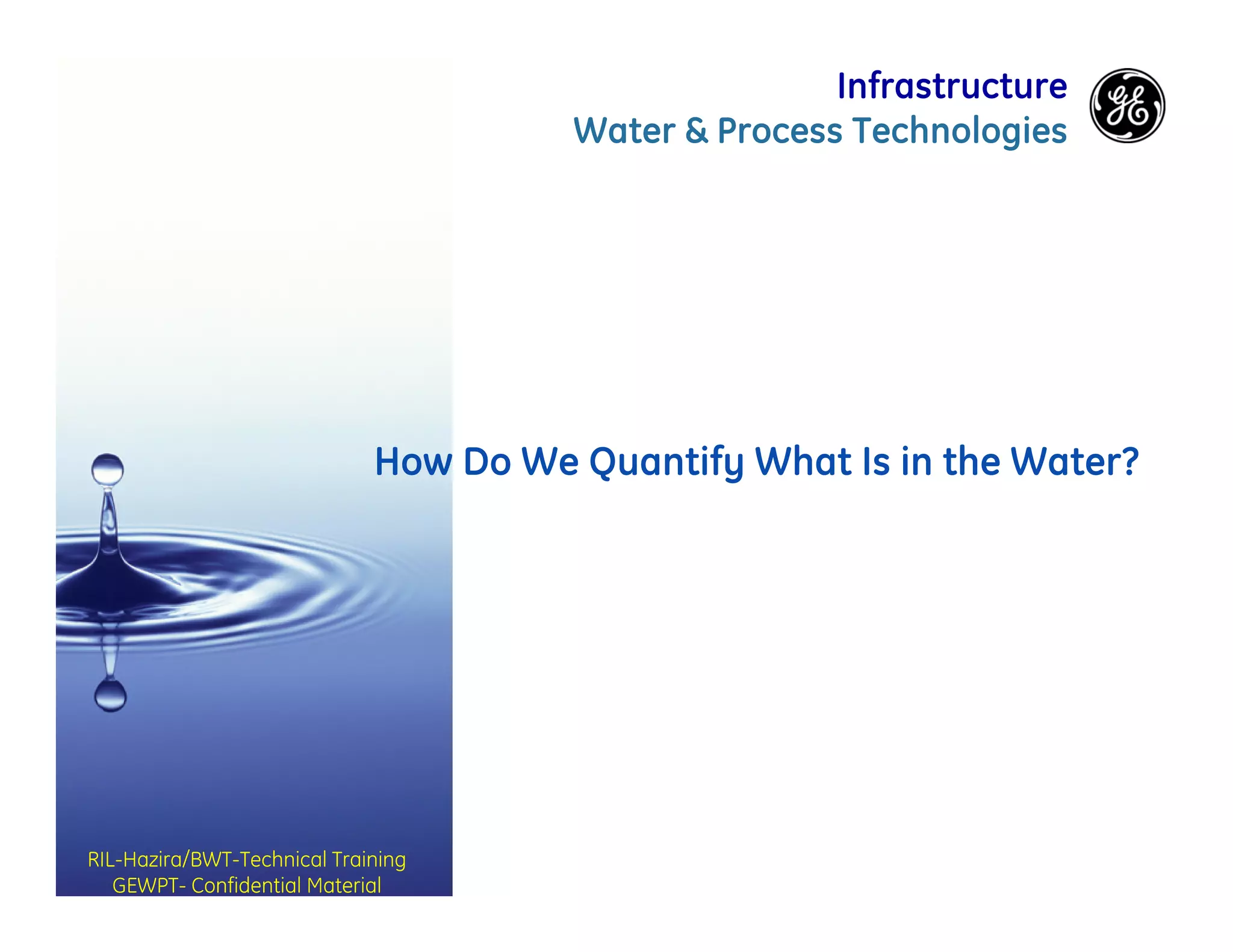 Infrastructure
Water & Process Technologies

GE

How Do We Quantify What Is in the Water?

RIL-Hazira/BWT-Technical Training
GEWPT- Confidential Material